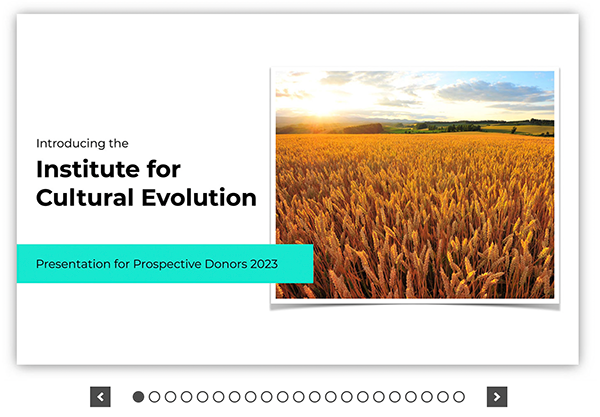 Introducing the

Institute for Cultural Evolution

Presentation for Prospective Donors 2023